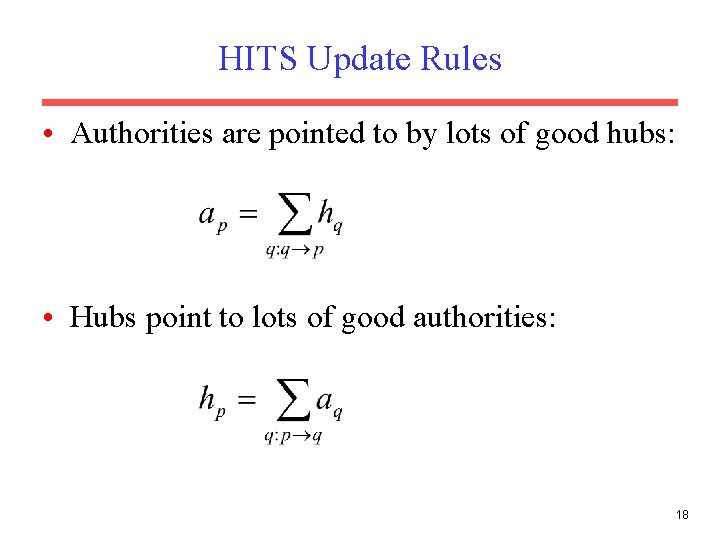 HITS Update Rules

• Authorities are pointed to by lots of good hubs:

$a_p = \sum_{q:q \to p} h_q$

• Hubs point to lots of good authorities:

$h_p = \sum_{q:p \to q} a_q$

18